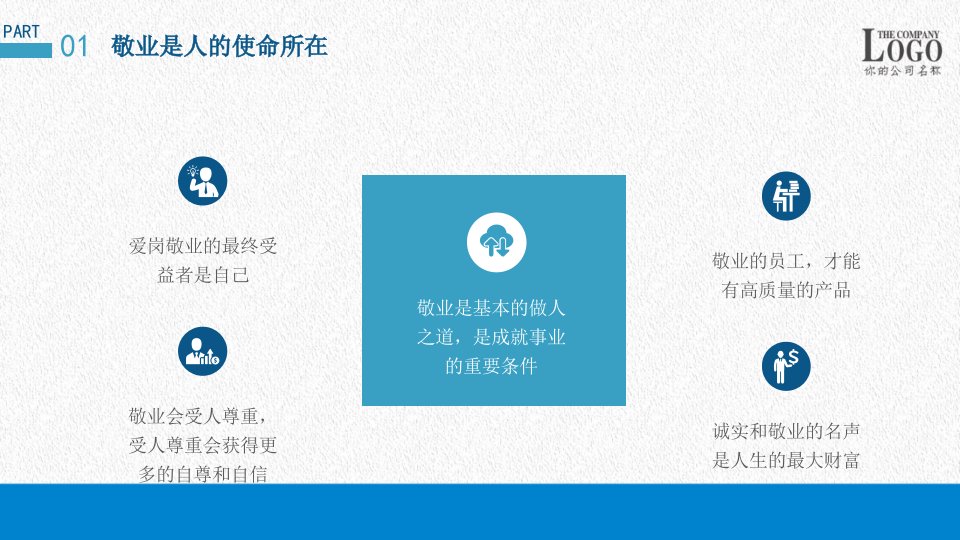 PART 01 敬业是人的使命所在

THE COMPANY
LOGO
你的公司名称

爱岗敬业的最终受益者是自己

敬业会受人尊重，受人尊重会获得更多的自尊和自信

敬业是基本的做人之道，是成就事业的重要条件

敬业的员工，才能有高质量的产品

诚实和敬业的名声是人生的最大财富